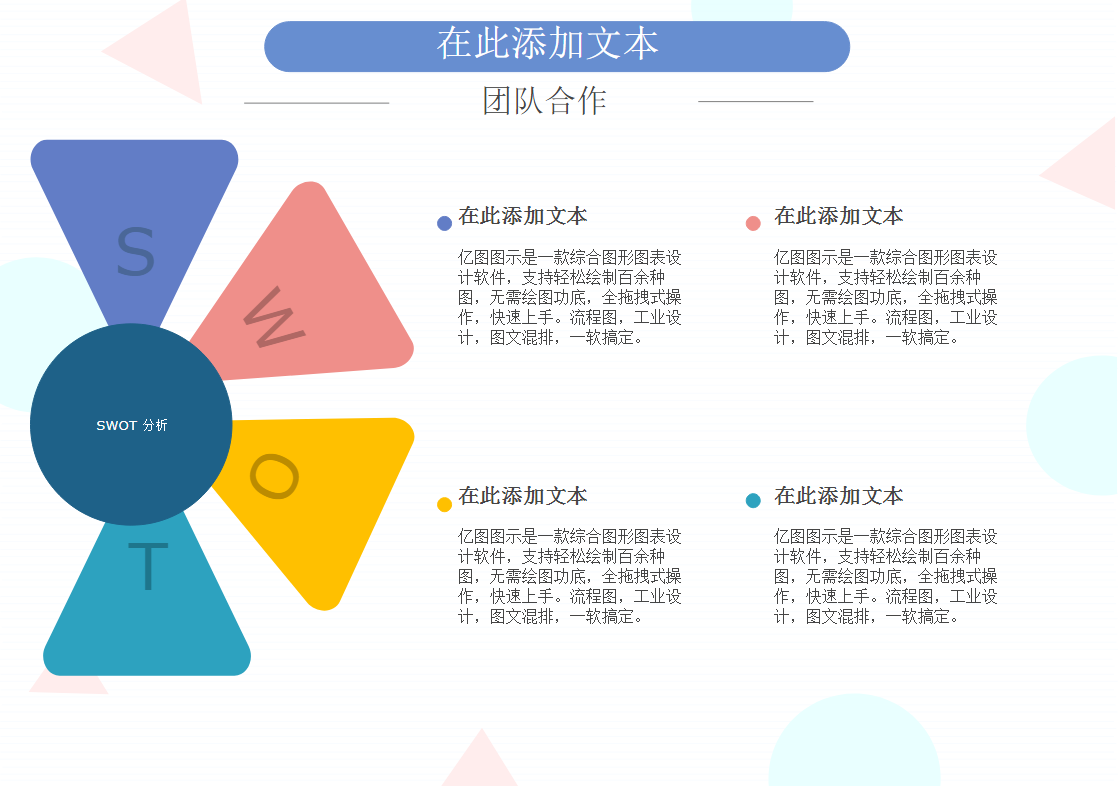 在此添加文本

团队合作

S

W

SWOT 分析

O

T

在此添加文本

亿图图示是一款综合图形图表设计软件，支持轻松绘制百余种图，无需绘图功底，全拖拽式操作，快速上手。流程图，工业设计，图文混排，一软搞定。

在此添加文本

亿图图示是一款综合图形图表设计软件，支持轻松绘制百余种图，无需绘图功底，全拖拽式操作，快速上手。流程图，工业设计，图文混排，一软搞定。

在此添加文本

亿图图示是一款综合图形图表设计软件，支持轻松绘制百余种图，无需绘图功底，全拖拽式操作，快速上手。流程图，工业设计，图文混排，一软搞定。

在此添加文本

亿图图示是一款综合图形图表设计软件，支持轻松绘制百余种图，无需绘图功底，全拖拽式操作，快速上手。流程图，工业设计，图文混排，一软搞定。